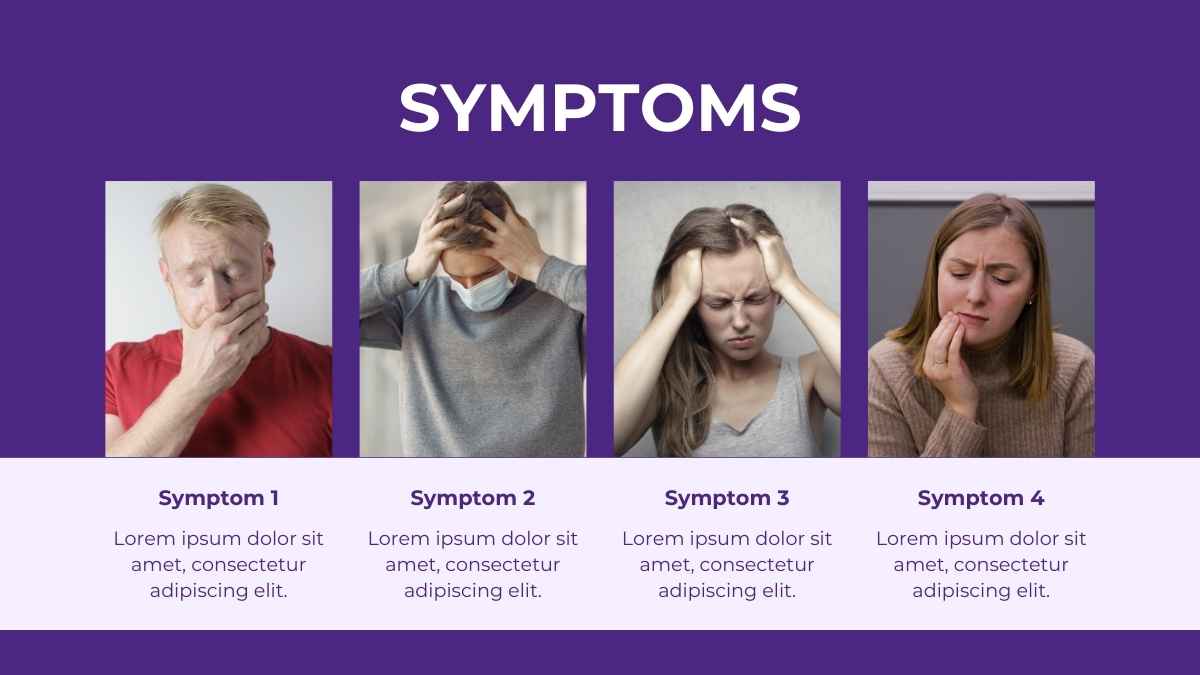 SYMPTOMS

Symptom 1

Lorem ipsum dolor sit amet, consectetur adipiscing elit.

Symptom 2

Lorem ipsum dolor sit amet, consectetur adipiscing elit.

Symptom 3

Lorem ipsum dolor sit amet, consectetur adipiscing elit.

Symptom 4

Lorem ipsum dolor sit amet, consectetur adipiscing elit.